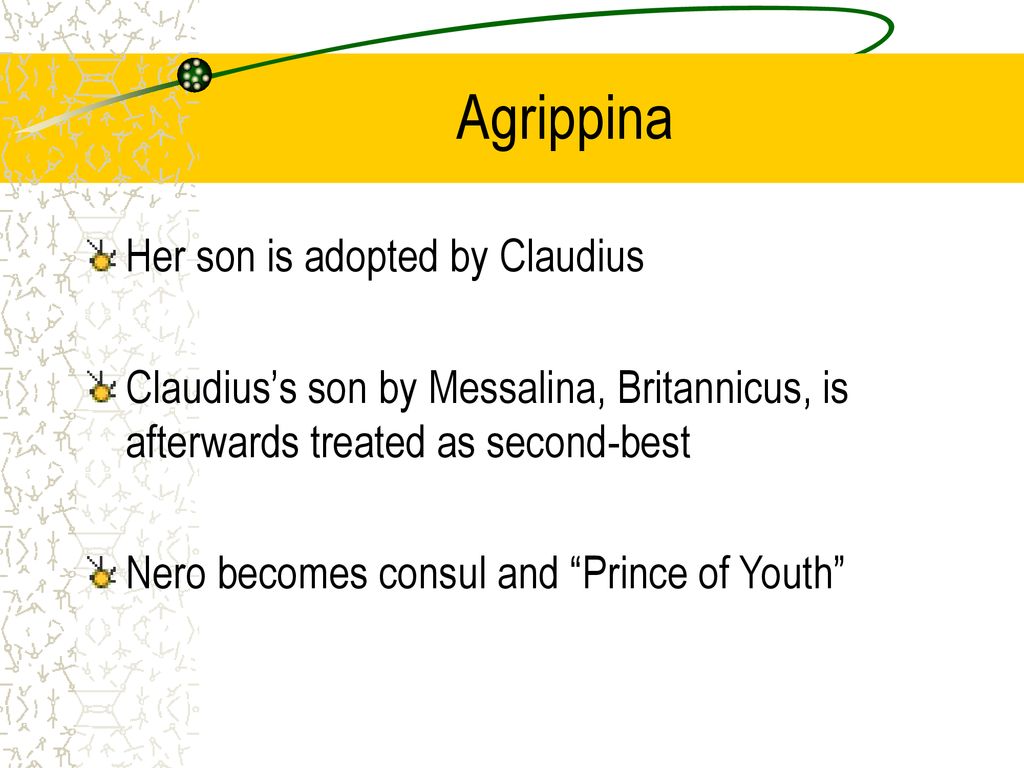 Agrippina

Her son is adopted by Claudius

Claudius’s son by Messalina, Britannicus, is afterwards treated as second-best

Nero becomes consul and “Prince of Youth”